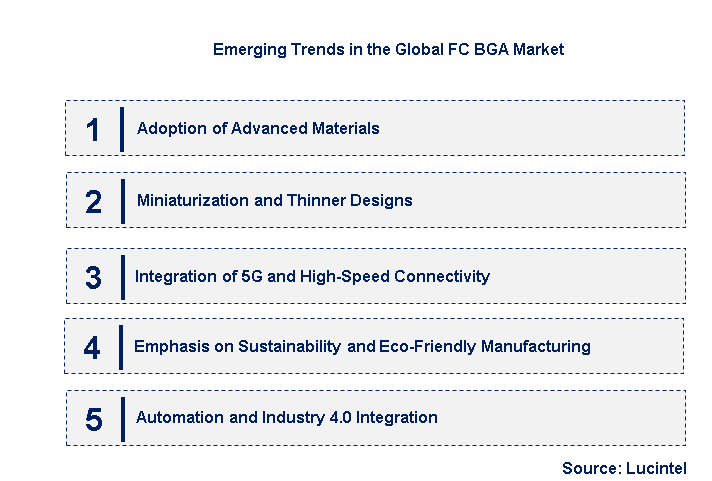 Emerging Trends in the Global FC BGA Market

1 Adoption of Advanced Materials

2 Miniaturization and Thinner Designs

3 Integration of 5G and High-Speed Connectivity

4 Emphasis on Sustainability and Eco-Friendly Manufacturing

5 Automation and Industry 4.0 Integration

Source: Lucintel